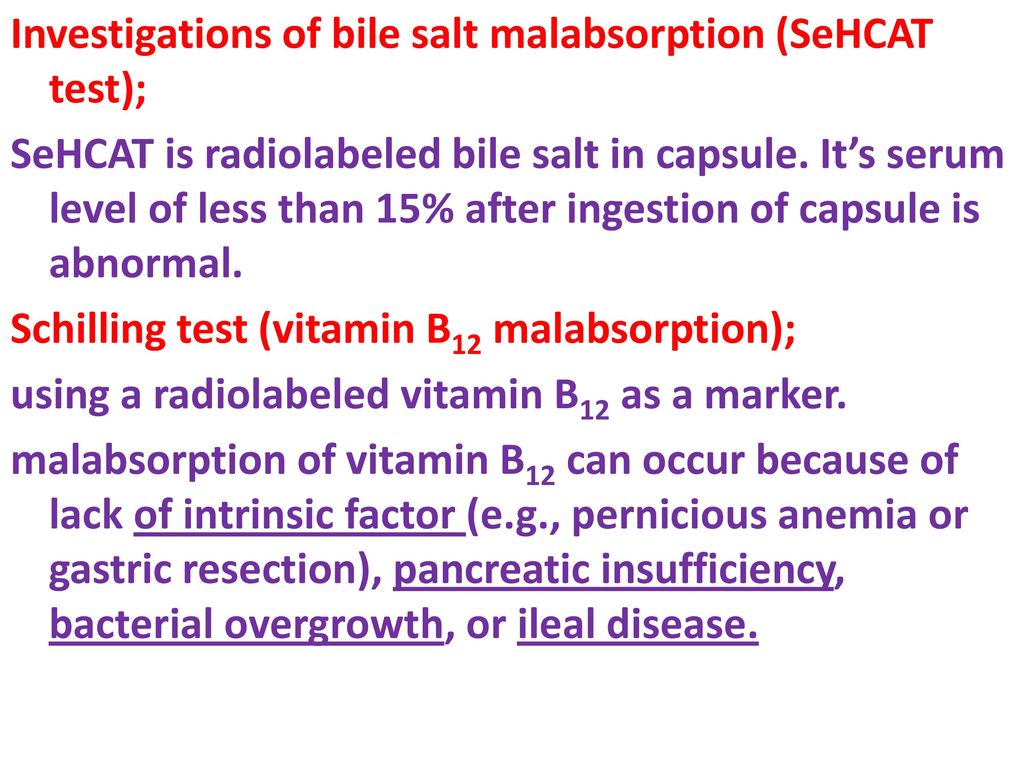 Investigations of bile salt malabsorption (SeHCAT test);

SeHCAT is radiolabeled bile salt in capsule. It’s serum level of less than 15% after ingestion of capsule is abnormal.

Schilling test (vitamin $B_{12}$ malabsorption);

using a radiolabeled vitamin $B_{12}$ as a marker.

malabsorption of vitamin $B_{12}$ can occur because of lack of intrinsic factor (e.g., pernicious anemia or gastric resection), pancreatic insufficiency, bacterial overgrowth, or ileal disease.